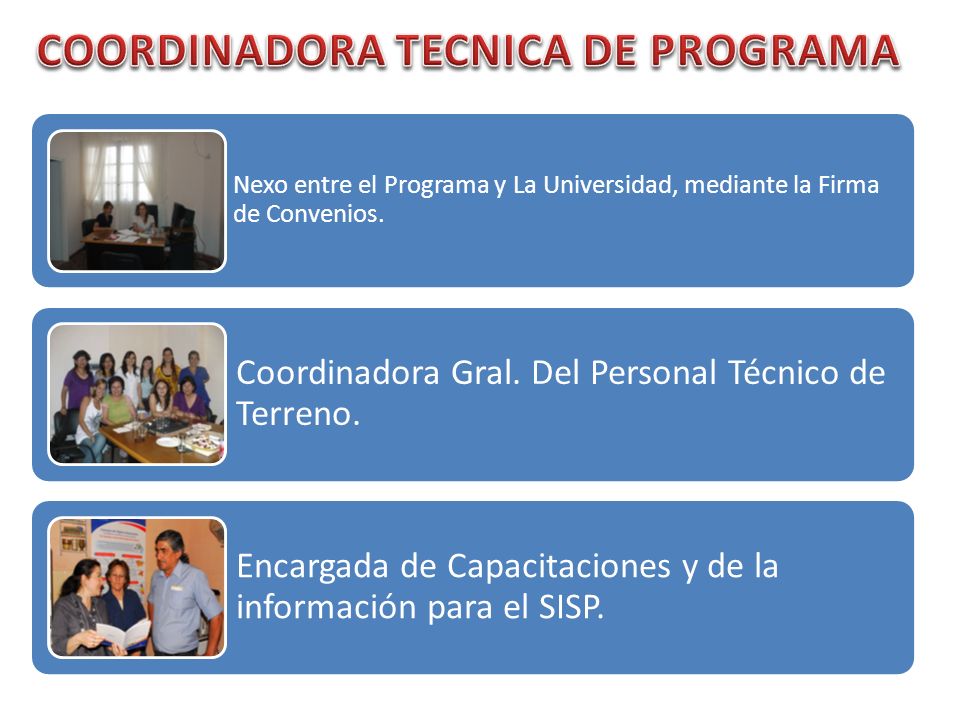 COORDINADORA TECNICA DE PROGRAMA

Nexo entre el Programa y La Universidad, mediante la Firma de Convenios.

Coordinadora Gral. Del Personal Técnico de Terreno.

Encargada de Capacitaciones y de la información para el SISP.